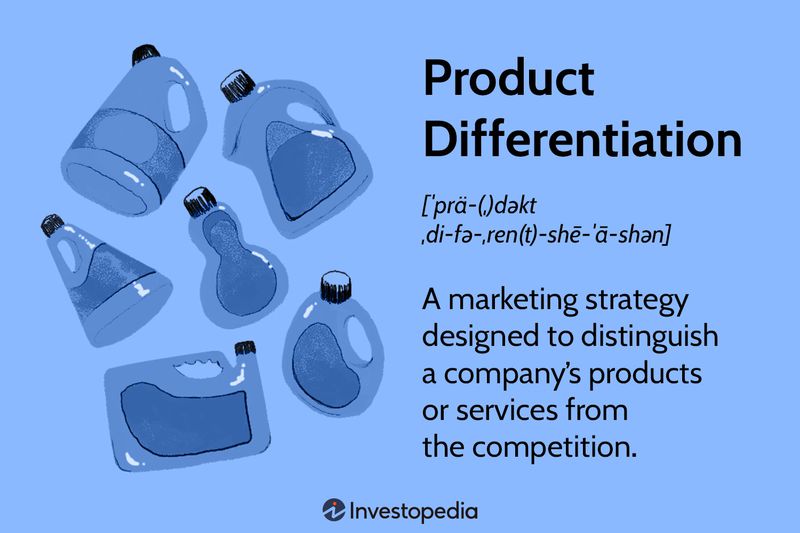 Product Differentiation

[ˈprä-(ˌ)dəkt ˌdi-fə-ˌren(t)-shē-ˈā-shən]

A marketing strategy designed to distinguish a company's products or services from the competition.

Investopedia